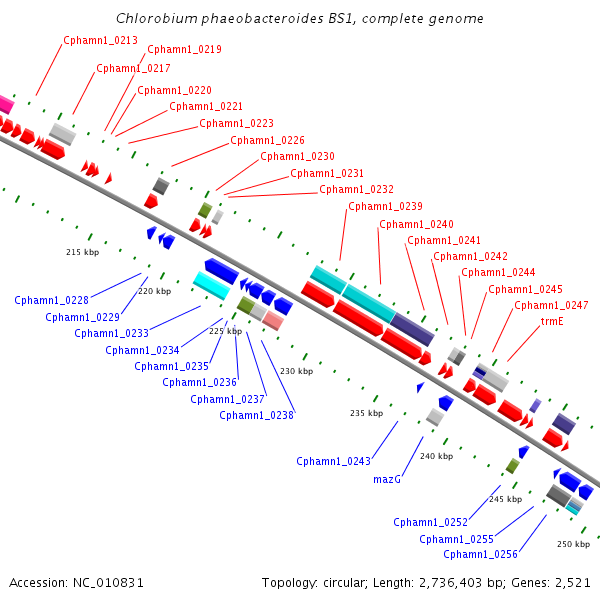 Chlorobium phaeobacteroides BS1, complete genome

Cphamn1_0213
Cphamn1_0219
Cphamn1_0217
Cphamn1_0220
Cphamn1_0221
Cphamn1_0223
Cphamn1_0226
Cphamn1_0230
Cphamn1_0231
Cphamn1_0232
Cphamn1_0239
Cphamn1_0240
Cphamn1_0241
Cphamn1_0242
Cphamn1_0244
Cphamn1_0245
Cphamn1_0247
trmE

215 kbp
220 kbp
225 kbp
230 kbp
235 kbp
240 kbp
245 kbp
250 kbp

Cphamn1_0228
Cphamn1_0229
Cphamn1_0233
Cphamn1_0234
Cphamn1_0235
Cphamn1_0236
Cphamn1_0237
Cphamn1_0238
Cphamn1_0243
mazG
Cphamn1_0252
Cphamn1_0255
Cphamn1_0256

Accession: NC_010831

Topology: circular; Length: 2,736,403 bp; Genes: 2,521